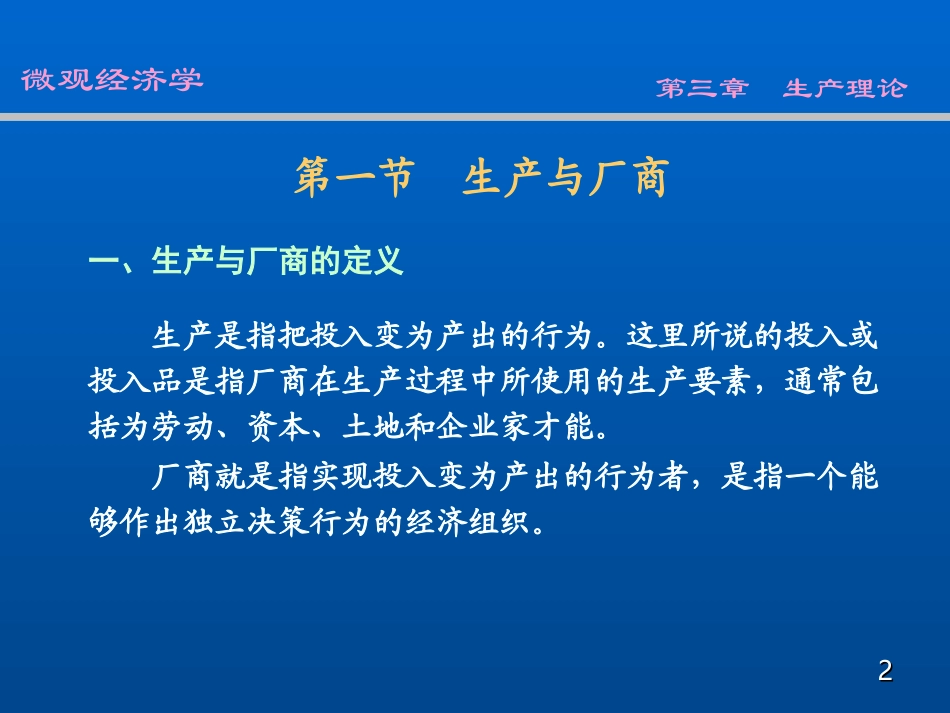 微观经济学

第三章　生产理论

第一节　生产与厂商

一、生产与厂商的定义

生产是指把投入变为产出的行为。这里所说的投入或投入品是指厂商在生产过程中所使用的生产要素，通常包括为劳动、资本、土地和企业家才能。

厂商就是指实现投入变为产出的行为者，是指一个能够作出独立决策行为的经济组织。

2